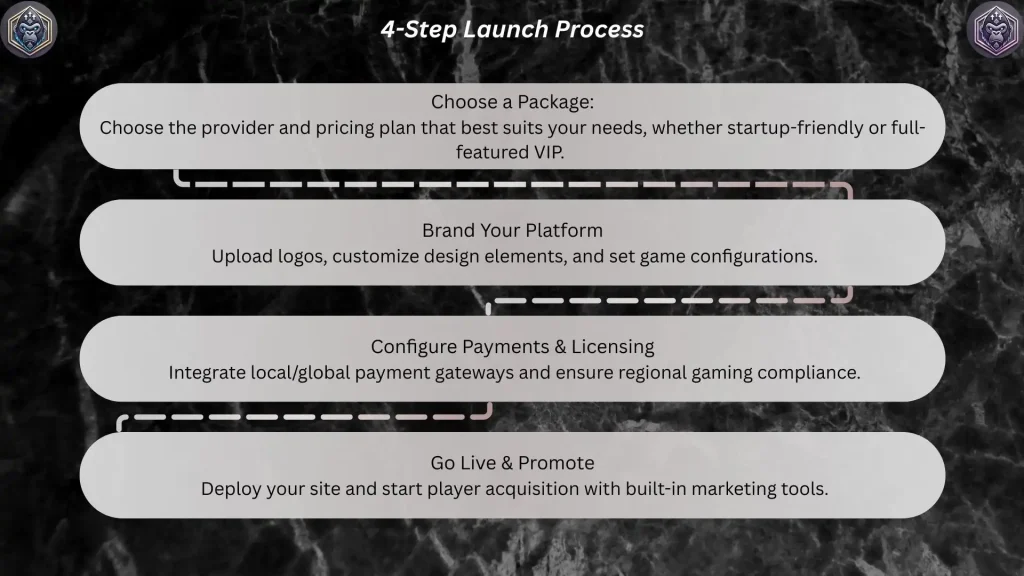 4-Step Launch Process

Choose a Package:
Choose the provider and pricing plan that best suits your needs, whether startup-friendly or full-featured VIP.

Brand Your Platform
Upload logos, customize design elements, and set game configurations.

Configure Payments & Licensing
Integrate local/global payment gateways and ensure regional gaming compliance.

Go Live & Promote
Deploy your site and start player acquisition with built-in marketing tools.